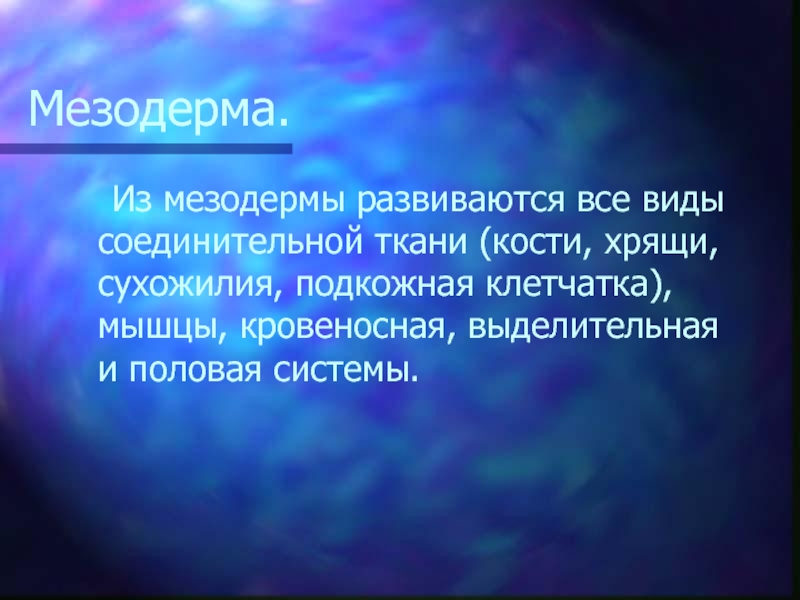 Мезодерма.

Из мезодермы развиваются все виды соединительной ткани (кости, хрящи, сухожилия, подкожная клетчатка), мышцы, кровеносная, выделительная и половая системы.